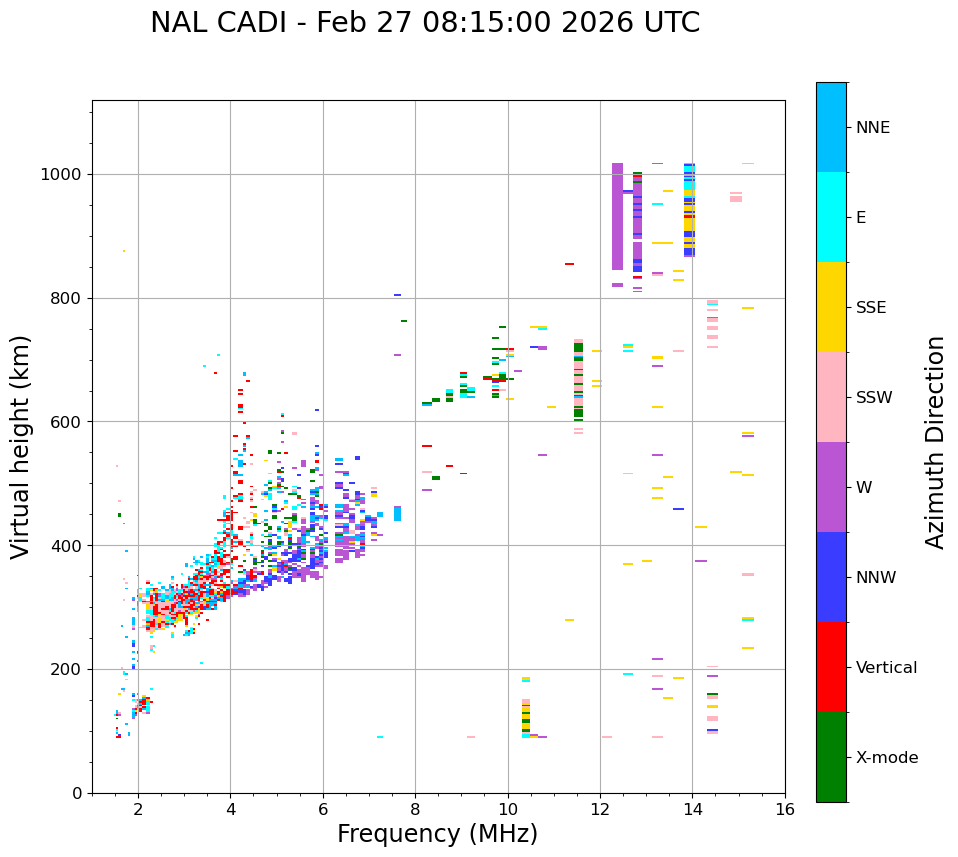 NAL CADI - Feb 27 08:15:00 2026 UTC

Virtual height (km)

1000
800
600
400
200
0

2
4
6
8
10
12
14
16

Frequency (MHz)

NNE
E
SSE
SSW
W
NNW
Vertical
X-mode

Azimuth Direction